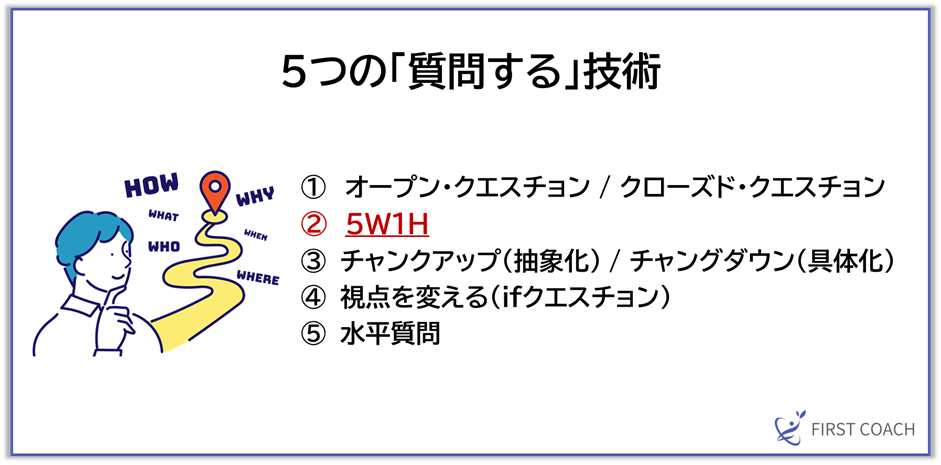 5つの「質問する」技術

HOW
WHAT
WHO
WHY
WHEN
WHERE

① オープン・クエスチョン / クローズド・クエスチョン
② 5W1H
③ チャンクアップ（抽象化） / チャングダウン（具体化）
④ 視点を変える（ifクエスチョン）
⑤ 水平質問

FIRST COACH